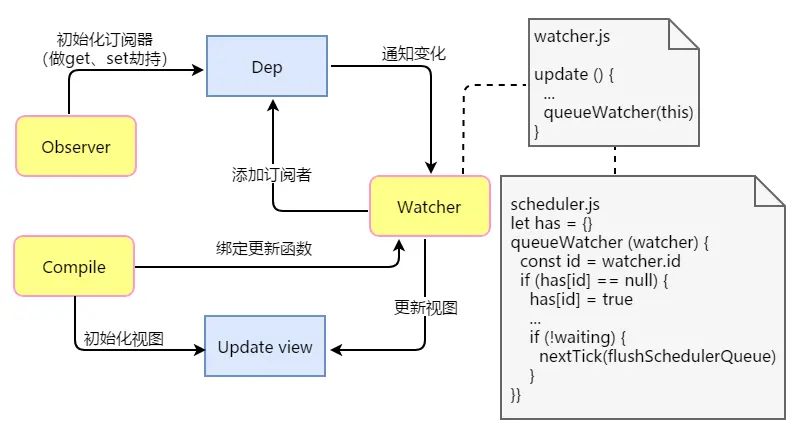 初始化订阅器
(做get、set劫持)

Dep

通知变化

Observer

添加订阅者

Watcher

Compile

绑定更新函数

更新视图

初始化视图

Update view

watcher.js

update () {
 ...
 queueWatcher(this)
}

scheduler.js
let has = {}
queueWatcher (watcher) {
 const id = watcher.id
 if (has[id] == null) {
  has[id] = true
  ...
  if (!waiting) {
   nextTick(flushSchedulerQueue)
  }
}}